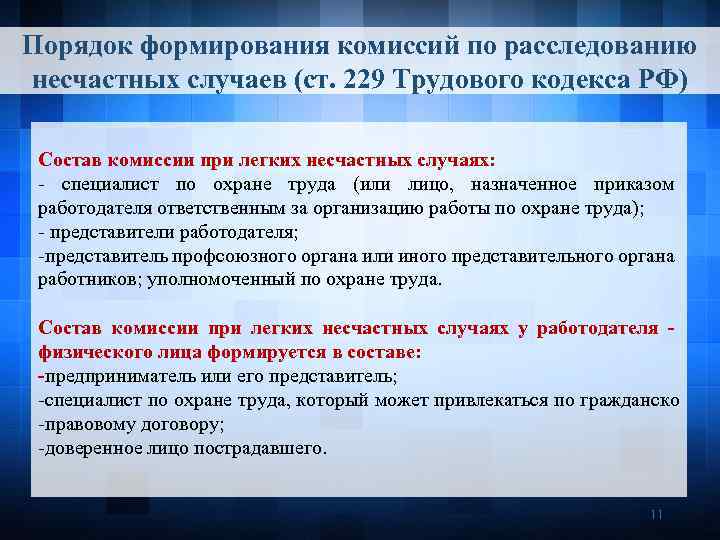 Порядок формирования комиссий по расследованию несчастных случаев (ст. 229 Трудового кодекса РФ)

Состав комиссии при легких несчастных случаях:
- специалист по охране труда (или лицо, назначенное приказом работодателя ответственным за организацию работы по охране труда);
- представители работодателя;
-представитель профсоюзного органа или иного представительного органа работников; уполномоченный по охране труда.

Состав комиссии при легких несчастных случаях у работодателя - физического лица формируется в составе:
-предприниматель или его представитель;
-специалист по охране труда, который может привлекаться по гражданско -правовому договору;
-доверенное лицо пострадавшего.

11